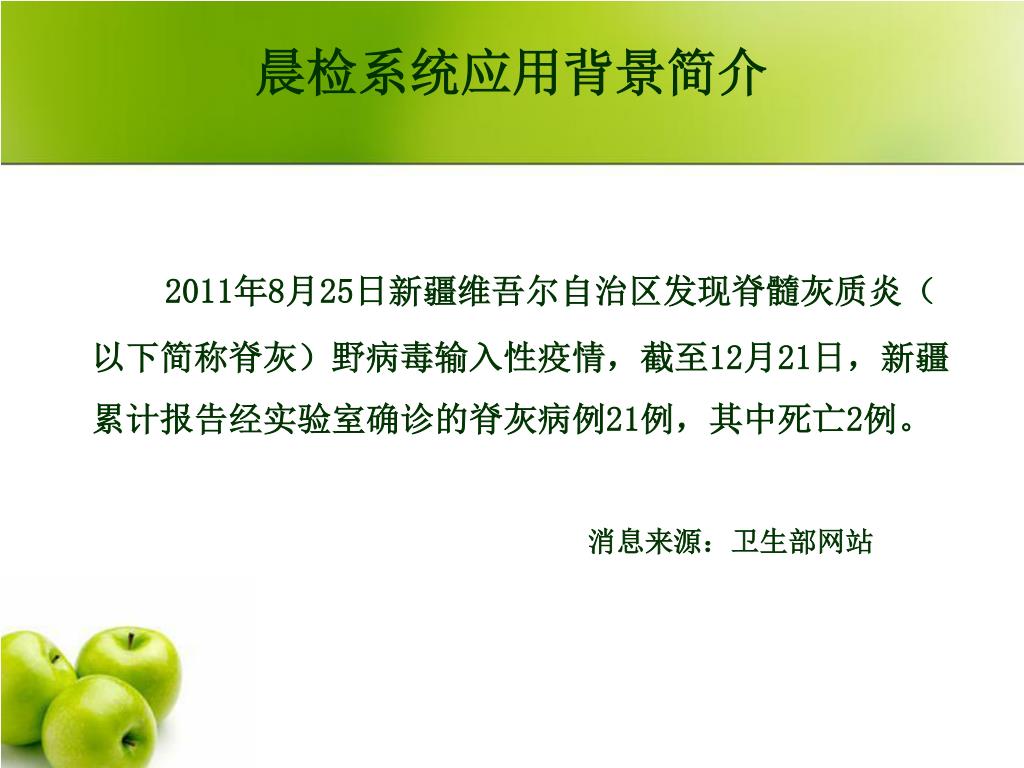 晨检系统应用背景简介

2011年8月25日新疆维吾尔自治区发现脊髓灰质炎（以下简称脊灰）野病毒输入性疫情，截至12月21日，新疆累计报告经实验室确诊的脊灰病例21例，其中死亡2例。

消息来源：卫生部网站